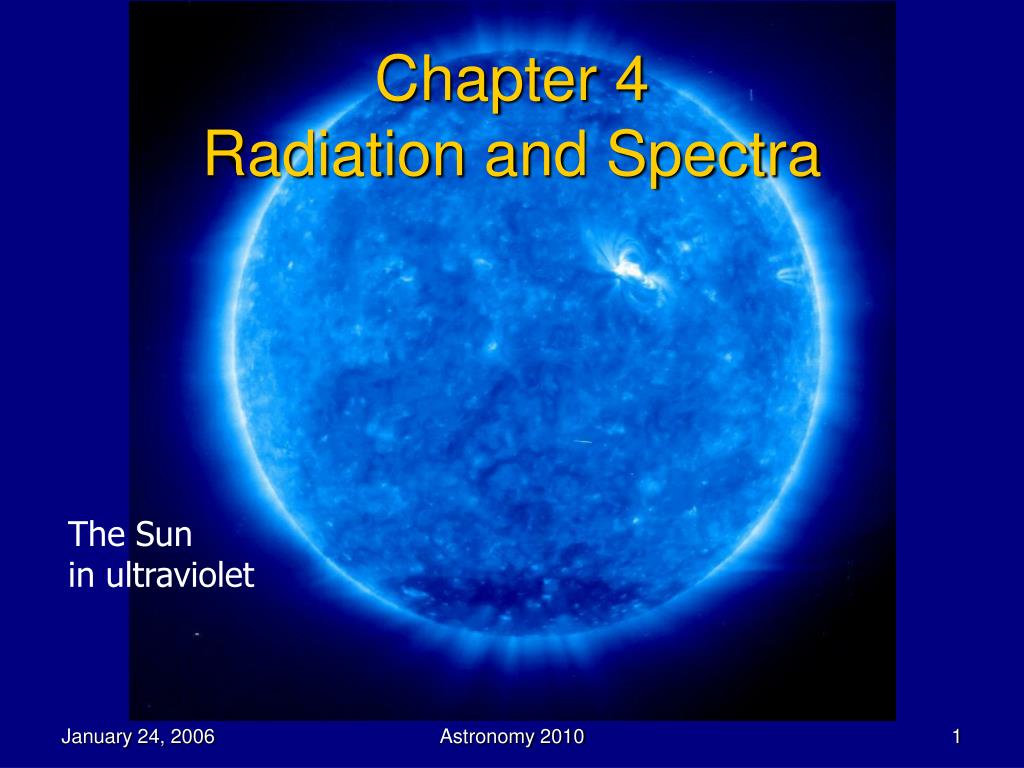 Chapter 4
Radiation and Spectra

The Sun
in ultraviolet

January 24, 2006

Astronomy 2010

1